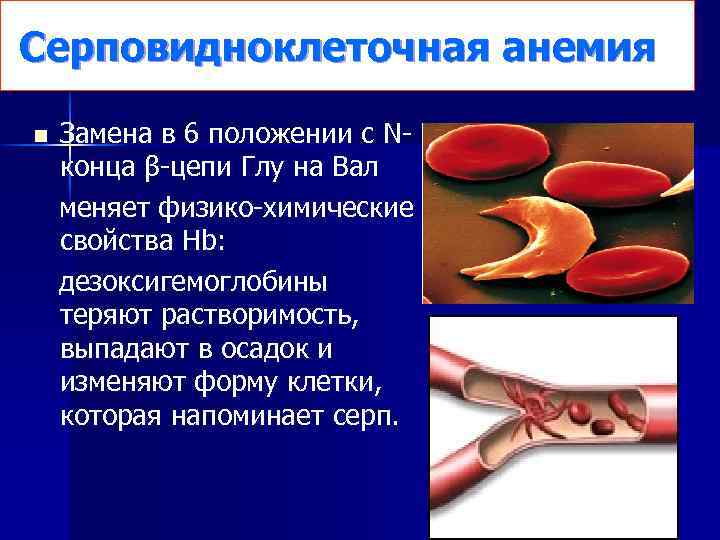 Серповидноклеточная анемия

Замена в 6 положении с N-конца β-цепи Глу на Вал

меняет физико-химические свойства Hb:

дезоксигемоглобины теряют растворимость, выпадают в осадок и изменяют форму клетки, которая напоминает серп.